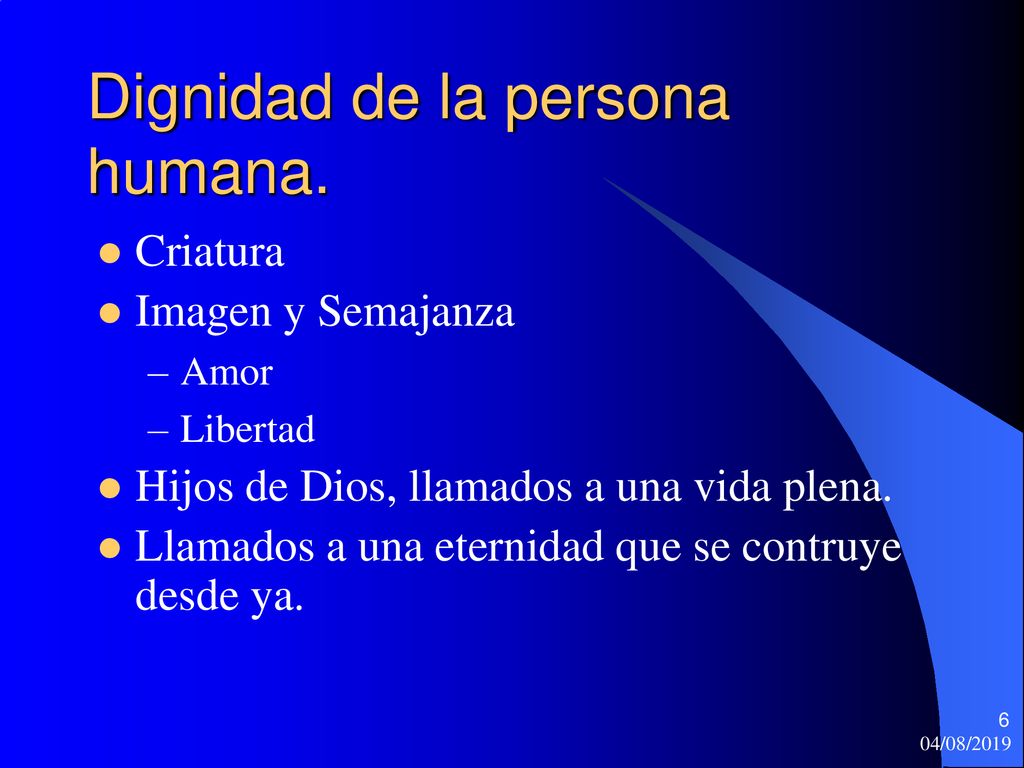 Dignidad de la persona humana.

Criatura

Imagen y Semajanza

– Amor

– Libertad

Hijos de Dios, llamados a una vida plena.

Llamados a una eternidad que se contruye desde ya.

6

04/08/2019